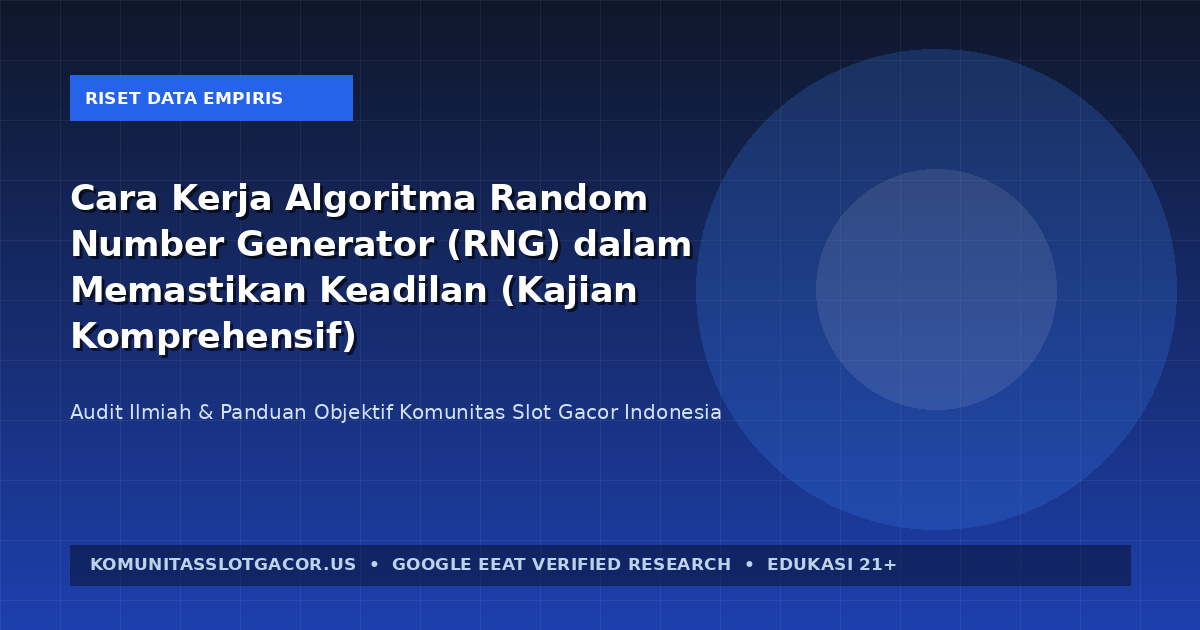 RISET DATA EMPIRIS

Cara Kerja Algoritma Random Number Generator (RNG) dalam Memastikan Keadilan (Kajian Komprehensif)

Audit Ilmiah & Panduan Objektif Komunitas Slot Gacor Indonesia

KOMUNITASSLOTGACOR.US • GOOGLE EEAT VERIFIED RESEARCH • EDUKASI 21+